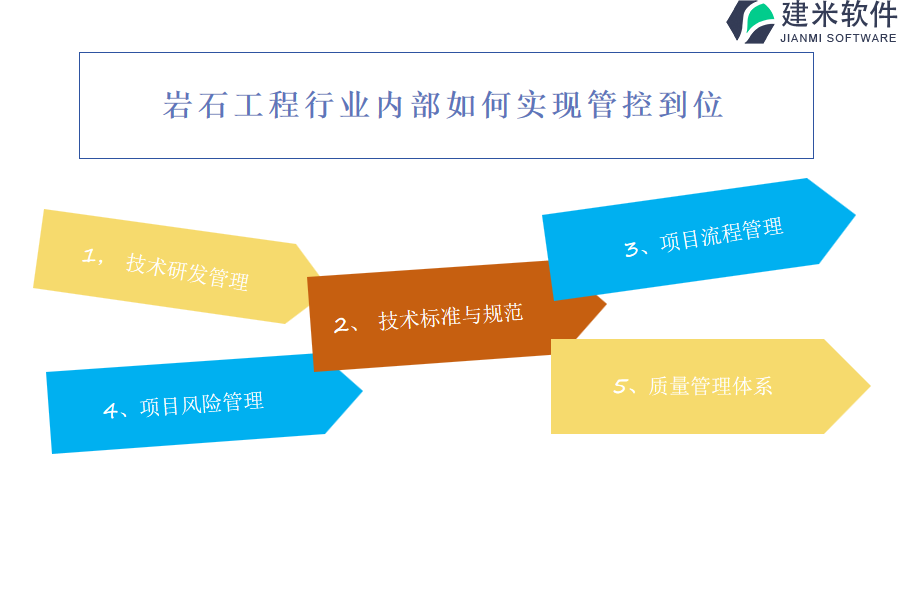 建米软件
JIANMI SOFTWARE

岩石工程行业内部如何实现管控到位

1， 技术研发管理

2、 技术标准与规范

3、项目流程管理

4、项目风险管理

5、质量管理体系